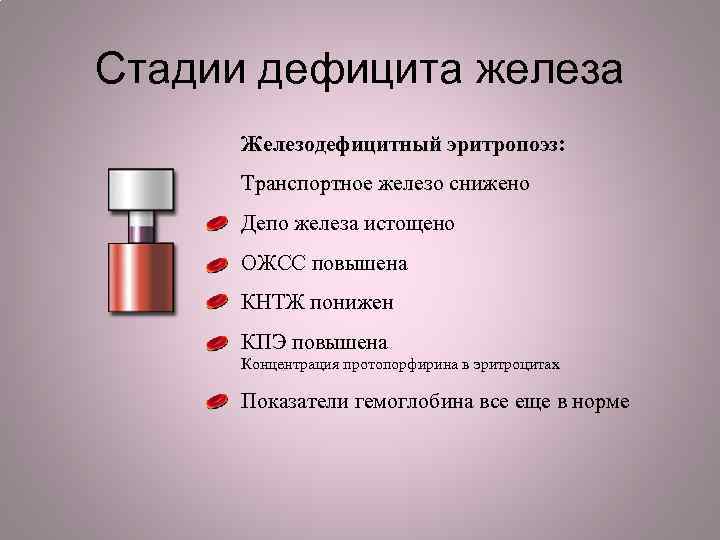 Стадии дефицита железа

Железодефицитный эритропоэз:

Транспортное железо снижено

Депо железа истощено

ОЖСС повышена

КНТЖ понижен

КПЭ повышена
Концентрация протопорфирина в эритроцитах

Показатели гемоглобина все еще в норме